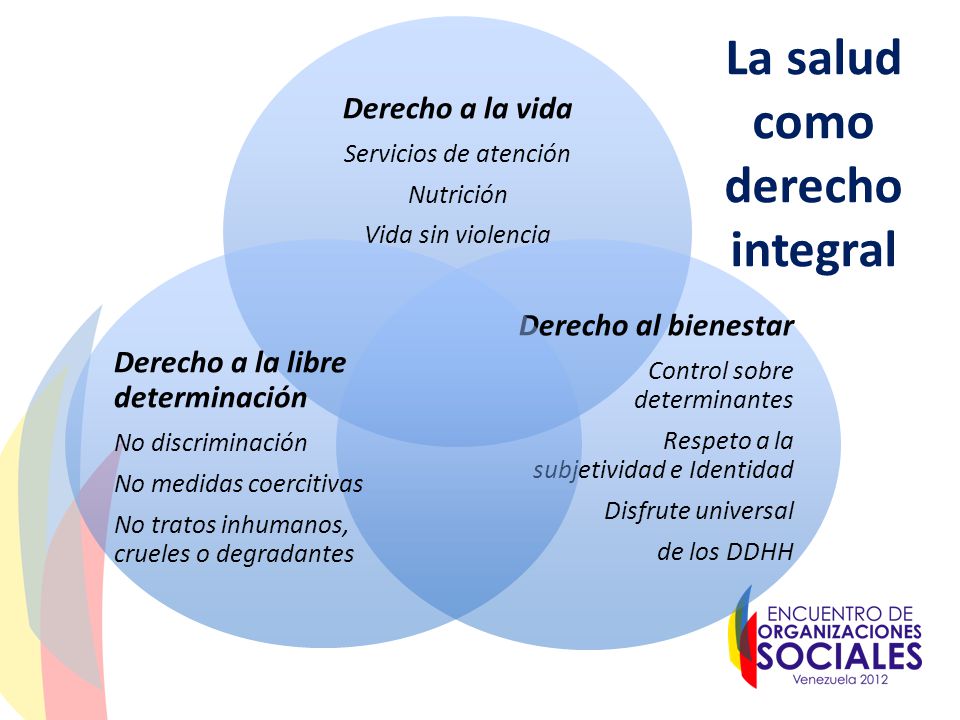 La salud como derecho integral

Derecho a la vida

Servicios de atención

Nutrición

Vida sin violencia

Derecho a la libre determinación

No discriminación

No medidas coercitivas

No tratos inhumanos, crueles o degradantes

Derecho al bienestar

Control sobre determinantes

Respeto a la subjetividad e Identidad

Disfrute universal

de los DDHH

ENCUENTRO DE ORGANIZACIONES SOCIALES

Venezuela 2012